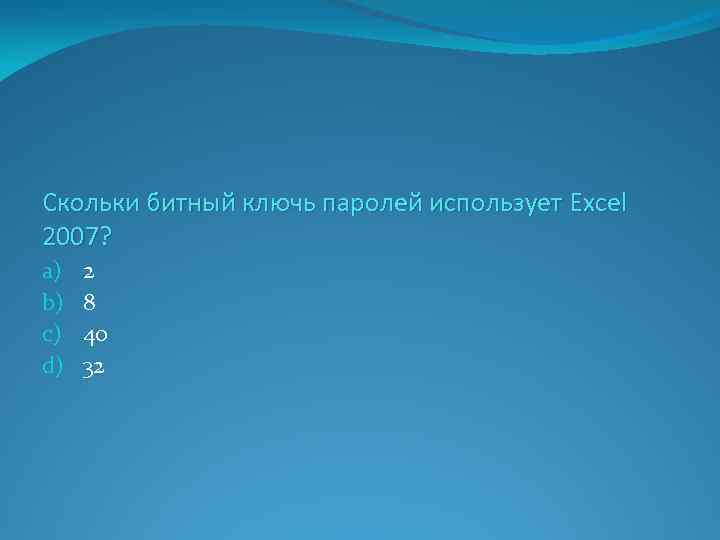 Скольки битный ключь паролей использует Excel 2007?

a) 2
b) 8
c) 40
d) 32